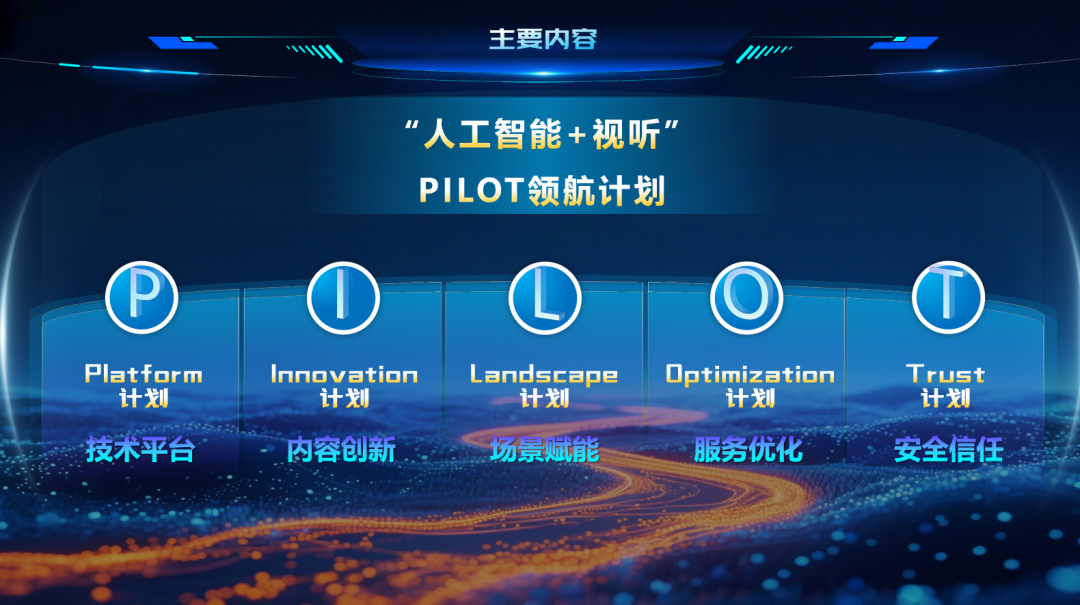 主要内容

“人工智能+视听”

PILOT领航计划

P

Platform
计划

技术平台

I

Innovation
计划

内容创新

L

Landscape
计划

场景赋能

O

Optimization
计划

服务优化

T

Trust
计划

安全信任